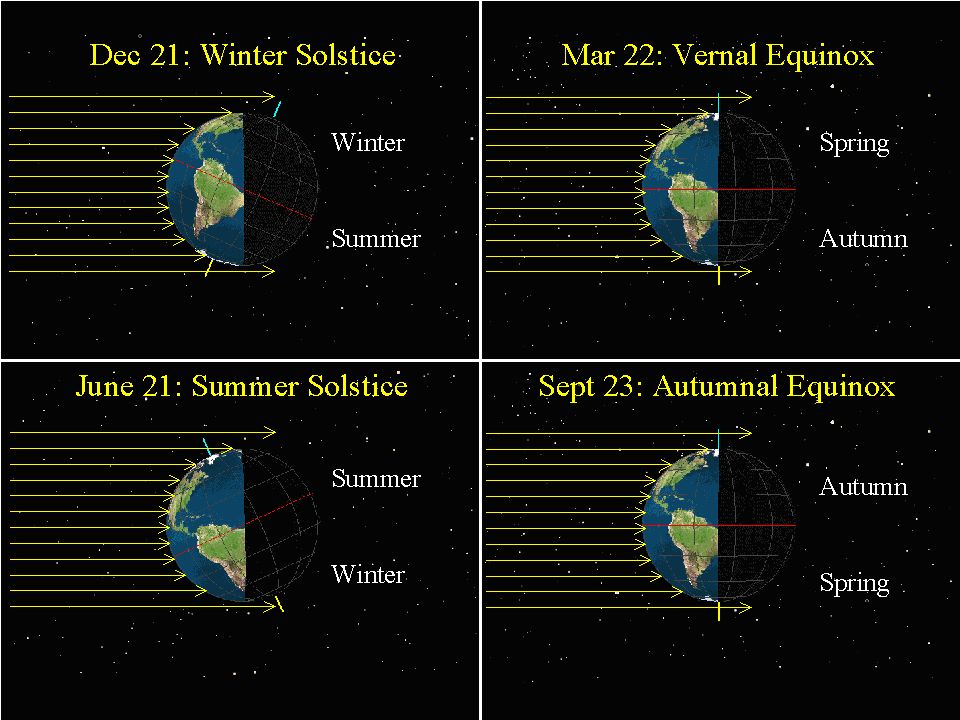 Dec 21: Winter Solstice

Winter

Summer

Mar 22: Vernal Equinox

Spring

Autumn

June 21: Summer Solstice

Summer

Winter

Sept 23: Autumnal Equinox

Autumn

Spring